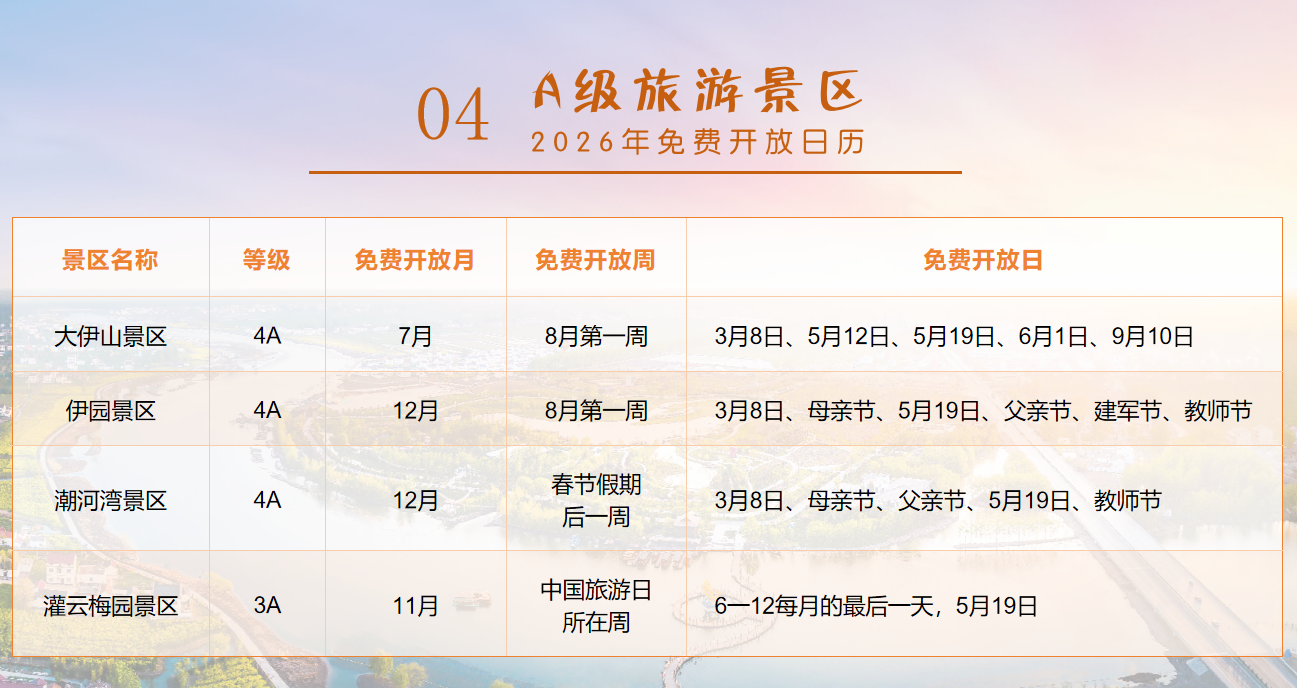 04 A级旅游景区
2026年免费开放日历

| 景区名称 | 等级 | 免费开放月 | 免费开放周 | 免费开放日 |
|---|---|---|---|---|
| 大伊山景区 | 4A | 7月 | 8月第一周 | 3月8日、5月12日、5月19日、6月1日、9月10日 |
| 伊园景区 | 4A | 12月 | 8月第一周 | 3月8日、母亲节、5月19日、父亲节、建军节、教师节 |
| 潮河湾景区 | 4A | 12月 | 春节假期后一周 | 3月8日、母亲节、父亲节、5月19日、教师节 |
| 灌云梅园景区 | 3A | 11月 | 中国旅游日所在周 | 6—12每月的最后一天，5月19日 |